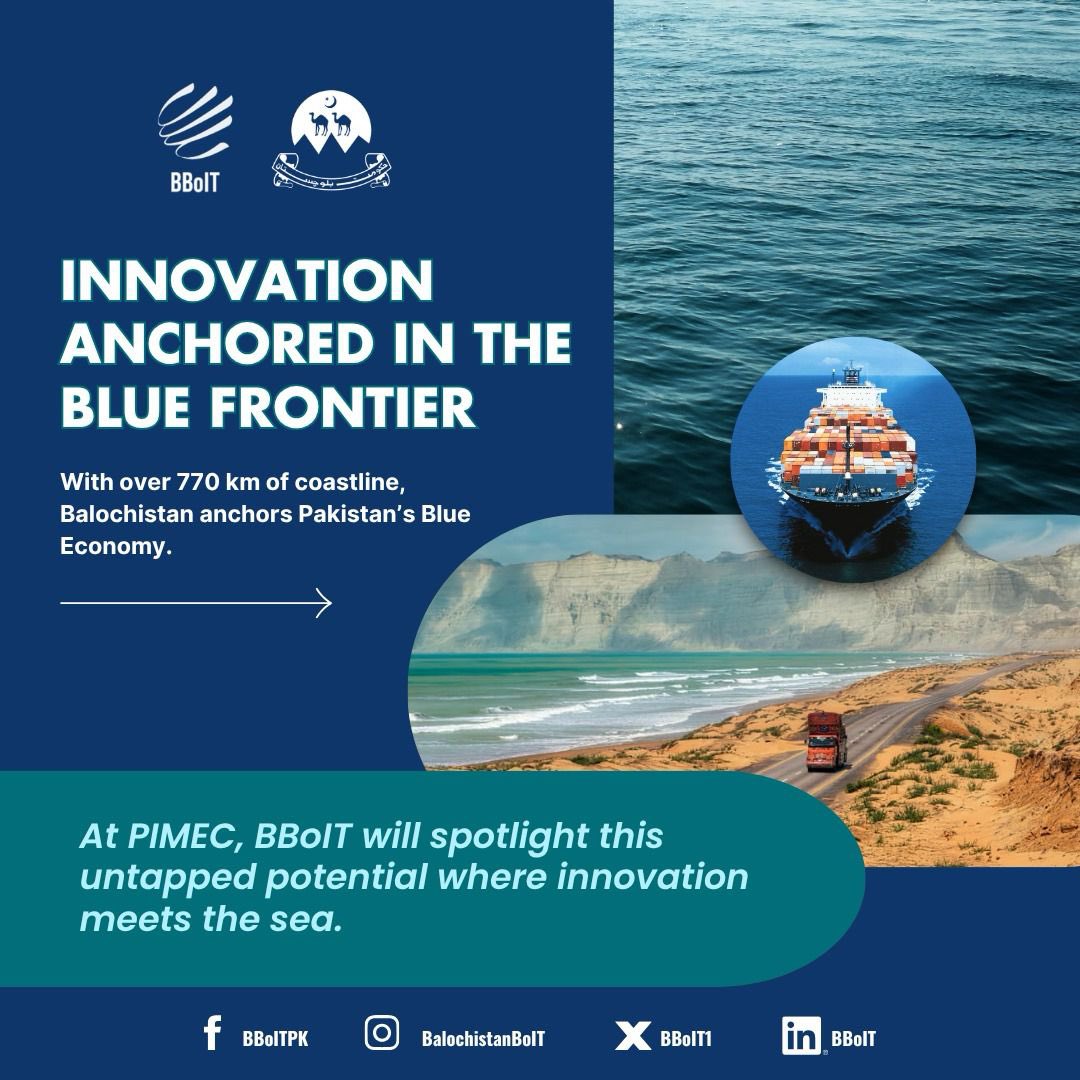 BBoIT

حکومت بلوچستان

INNOVATION ANCHORED IN THE BLUE FRONTIER

With over 770 km of coastline, Balochistan anchors Pakistan's Blue Economy.

At PIMEC, BBoIT will spotlight this untapped potential where innovation meets the sea.

BBoITPK BalochistanBoIT BBoIT1 BBoIT